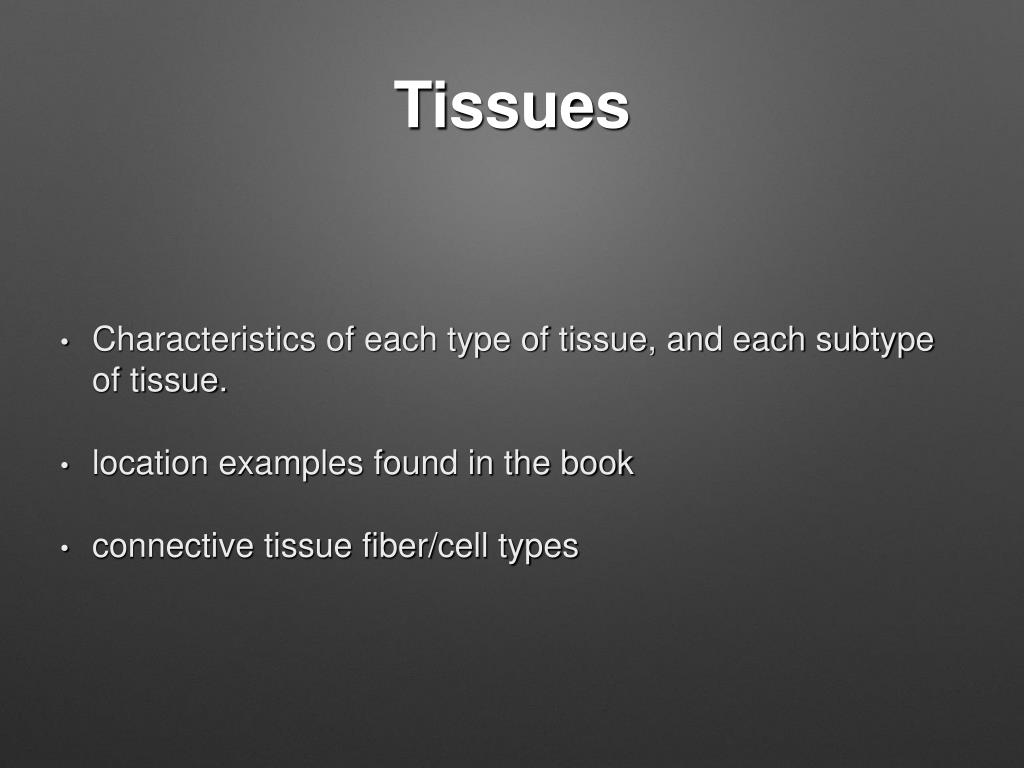 Tissues

• Characteristics of each type of tissue, and each subtype of tissue.

• location examples found in the book

• connective tissue fiber/cell types